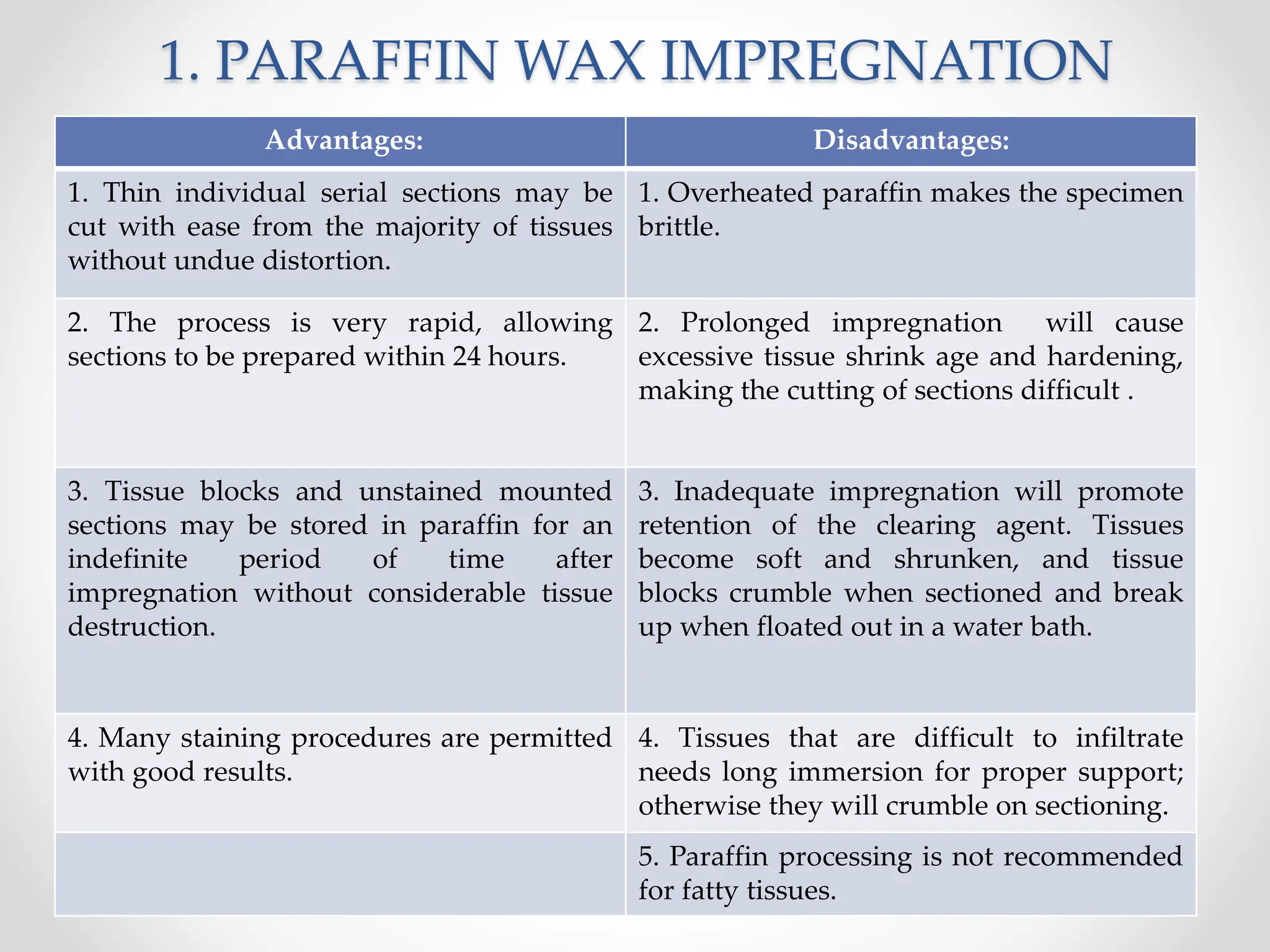 1. PARAFFIN WAX IMPREGNATION

| Advantages: | Disadvantages: |
|---|---|
| 1. Thin individual serial sections may be cut with ease from the majority of tissues without undue distortion. | 1. Overheated paraffin makes the specimen brittle. |
| 2. The process is very rapid, allowing sections to be prepared within 24 hours. | 2. Prolonged impregnation will cause excessive tissue shrink age and hardening, making the cutting of sections difficult . |
| 3. Tissue blocks and unstained mounted sections may be stored in paraffin for an indefinite period of time after impregnation without considerable tissue destruction. | 3. Inadequate impregnation will promote retention of the clearing agent. Tissues become soft and shrunken, and tissue blocks crumble when sectioned and break up when floated out in a water bath. |
| 4. Many staining procedures are permitted with good results. | 4. Tissues that are difficult to infiltrate needs long immersion for proper support; otherwise they will crumble on sectioning. |
| | 5. Paraffin processing is not recommended for fatty tissues. |